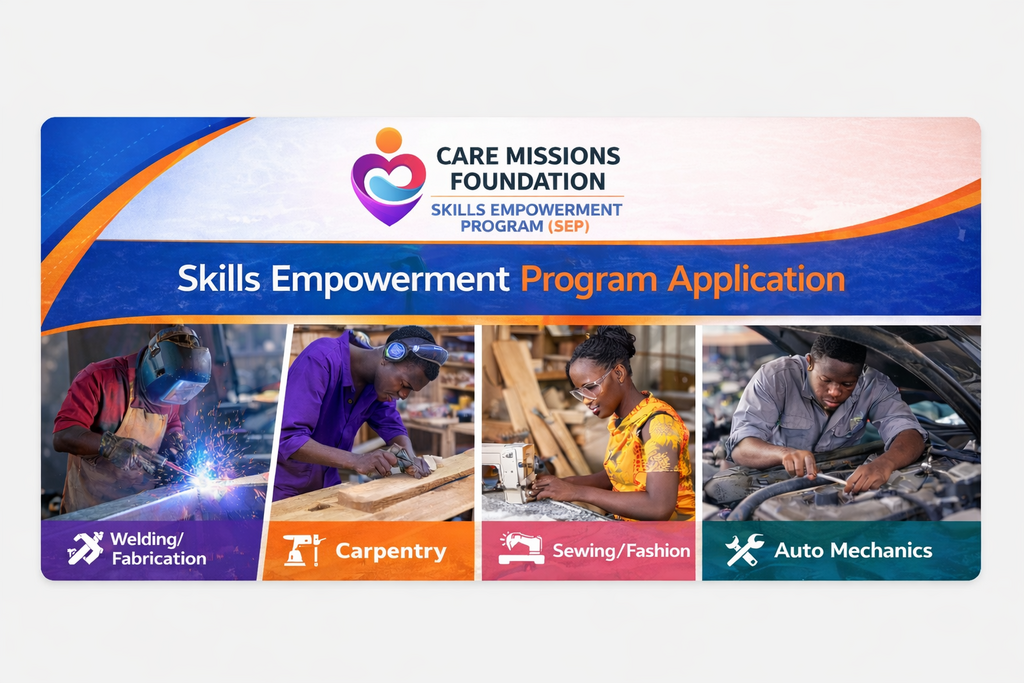 CARE MISSIONS FOUNDATION
SKILLS EMPOWERMENT PROGRAM (SEP)

Skills Empowerment Program Application

Welding/ Fabrication

Carpentry

Sewing/Fashion

Auto Mechanics